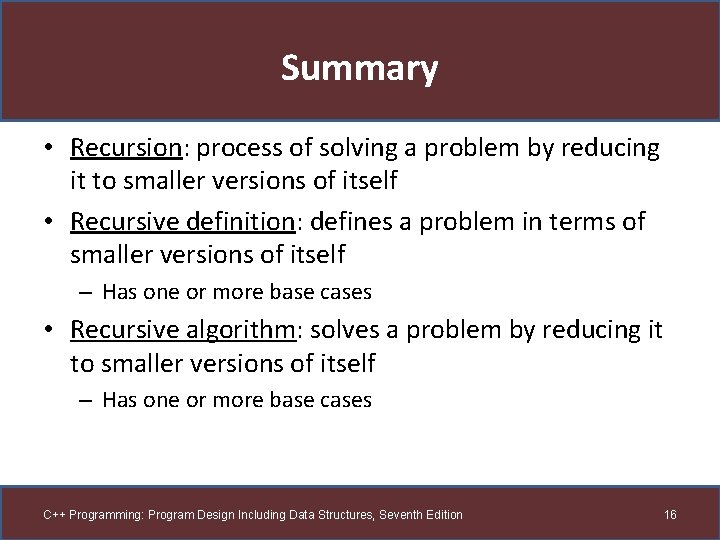 Summary

• Recursion: process of solving a problem by reducing it to smaller versions of itself

• Recursive definition: defines a problem in terms of smaller versions of itself

– Has one or more base cases

• Recursive algorithm: solves a problem by reducing it to smaller versions of itself

– Has one or more base cases

C++ Programming: Program Design Including Data Structures, Seventh Edition

16